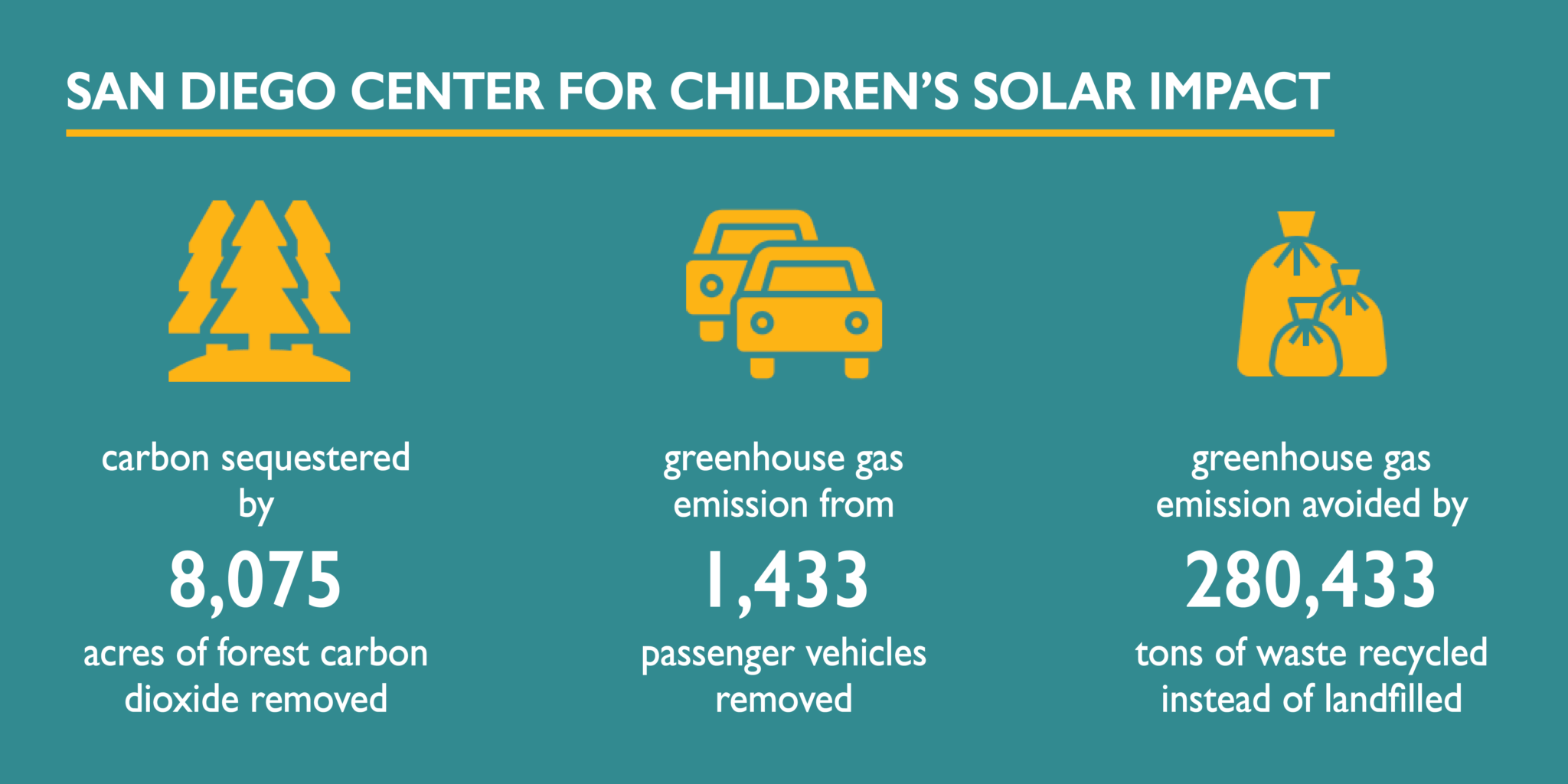 SAN DIEGO CENTER FOR CHILDREN'S SOLAR IMPACT

carbon sequestered by

8,075

acres of forest carbon dioxide removed

greenhouse gas emission from

1,433

passenger vehicles removed

greenhouse gas emission avoided by

280,433

tons of waste recycled instead of landfilled